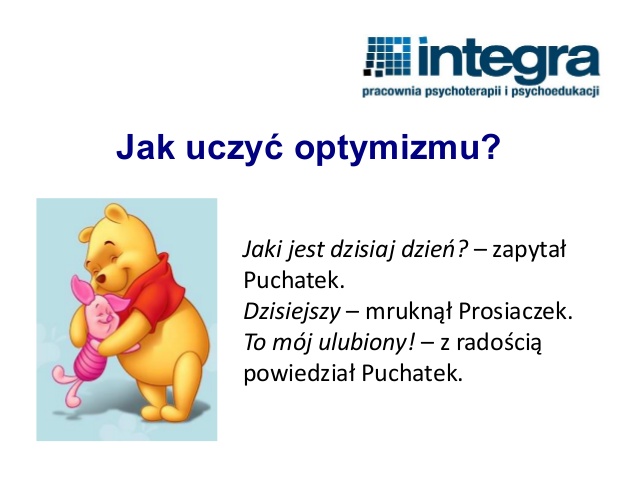 integra
pracownia psychoterapii i psychoedukacji

Jak uczyć optymizmu?

Jaki jest dzisiaj dzień? – zapytał Puchatek.
Dzisiejszy – mruknął Prosiaczek.
To mój ulubiony! – z radością powiedział Puchatek.